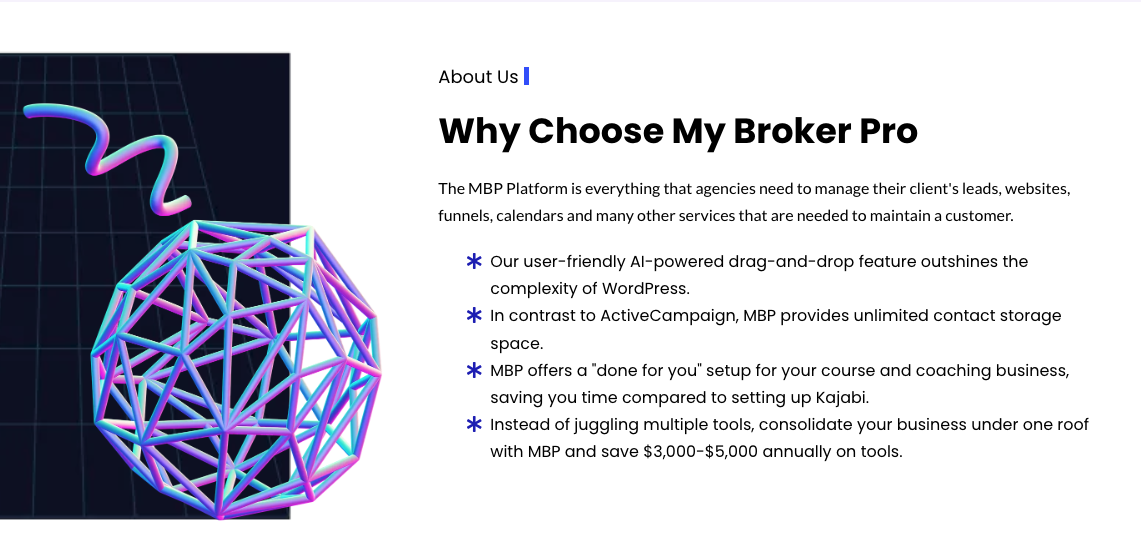 About Us

Why Choose My Broker Pro

The MBP Platform is everything that agencies need to manage their client's leads, websites, funnels, calendars and many other services that are needed to maintain a customer.

* Our user-friendly AI-powered drag-and-drop feature outshines the complexity of WordPress.
* In contrast to ActiveCampaign, MBP provides unlimited contact storage space.
* MBP offers a "done for you" setup for your course and coaching business, saving you time compared to setting up Kajabi.
* Instead of juggling multiple tools, consolidate your business under one roof with MBP and save \$3,000-\$5,000 annually on tools.